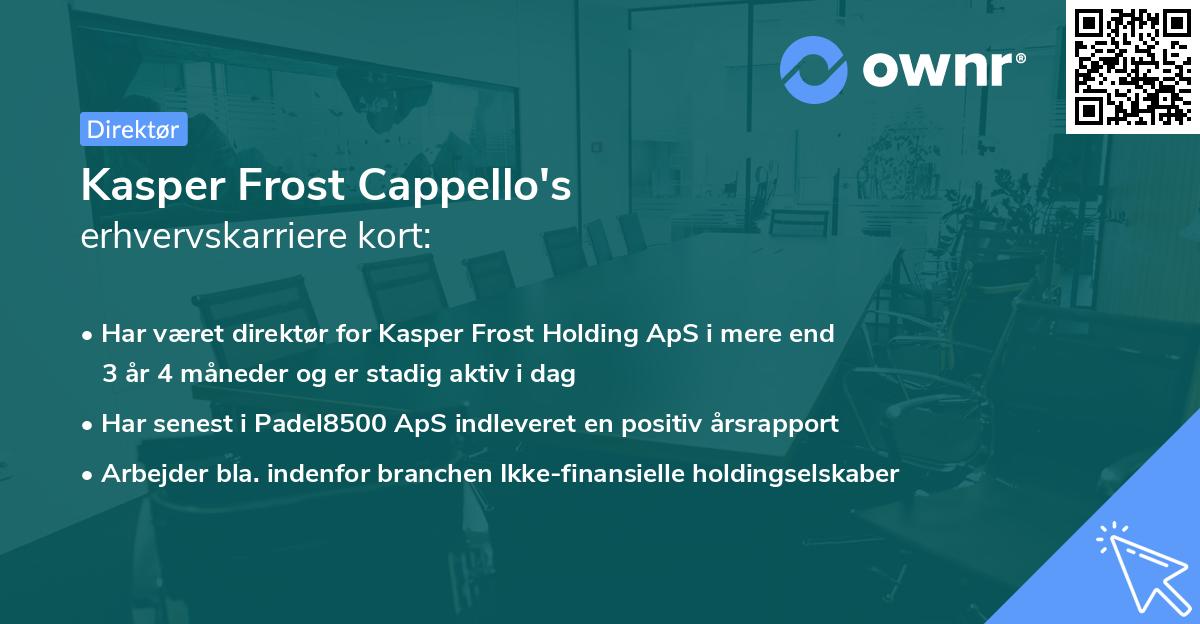 ownr®

Direktør

Kasper Frost Cappello's
erhvervskarriere kort:

• Har været direktør for Kasper Frost Holding ApS i mere end 3 år 4 måneder og er stadig aktiv i dag

• Har senest i Padel8500 ApS indleveret en positiv årsrapport

• Arbejder bla. indenfor branchen Ikke-finansielle holdingselskaber